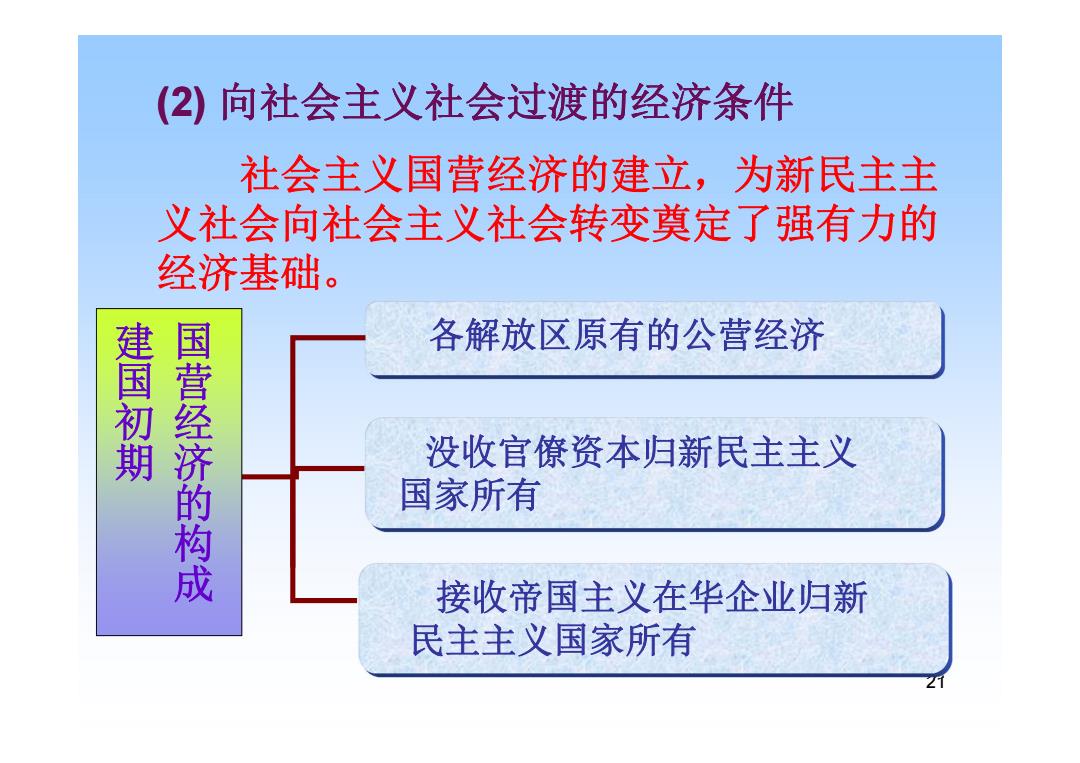 (2) 向社会主义社会过渡的经济条件

社会主义国营经济的建立，为新民主主义社会向社会主义社会转变奠定了强有力的经济基础。

建国初期国营经济的构成

各解放区原有的公营经济

没收官僚资本归新民主主义国家所有

接收帝国主义在华企业归新民主主义国家所有

21